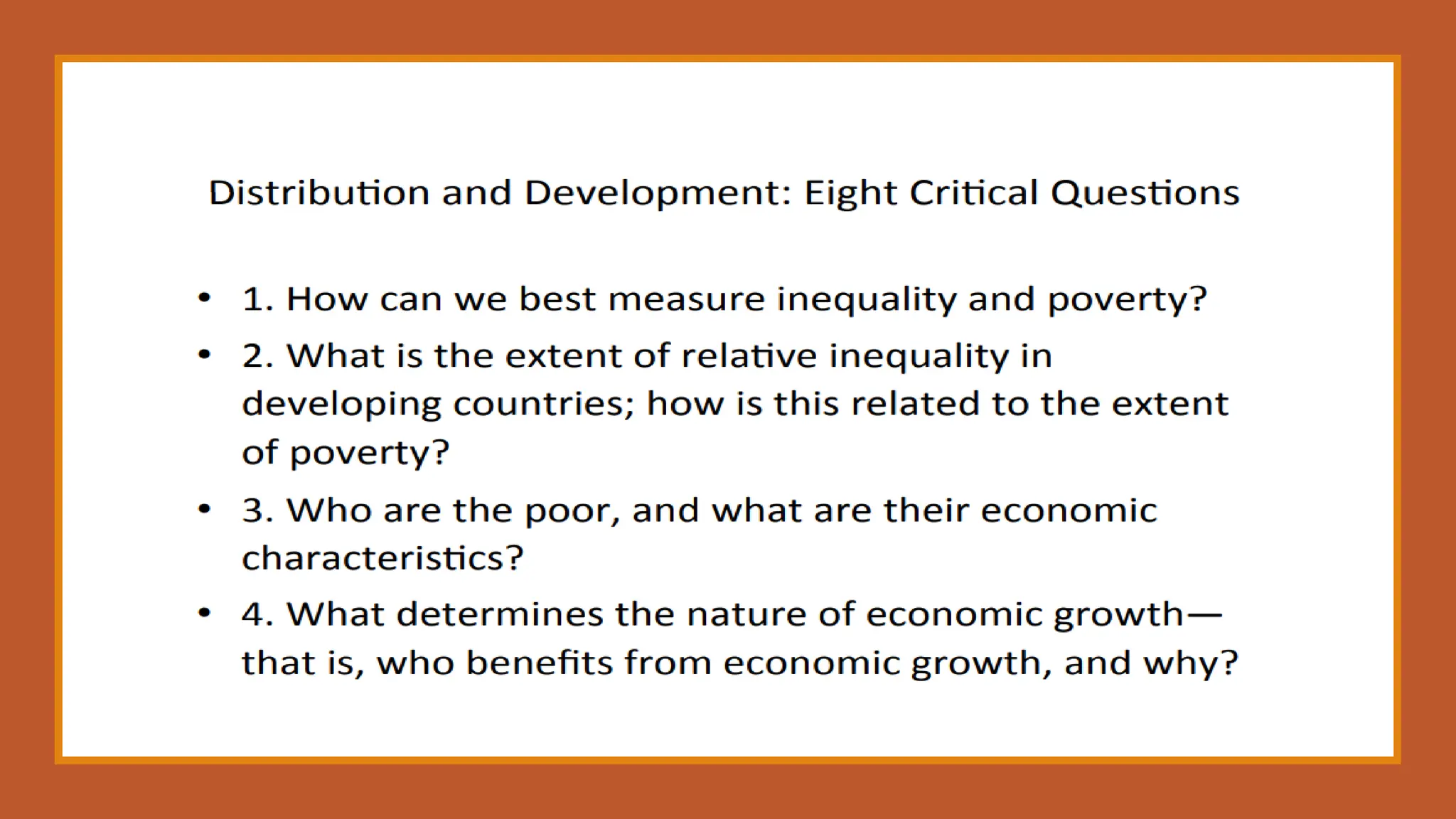 Distribution and Development: Eight Critical Questions

• 1. How can we best measure inequality and poverty?

• 2. What is the extent of relative inequality in developing countries; how is this related to the extent of poverty?

• 3. Who are the poor, and what are their economic characteristics?

• 4. What determines the nature of economic growth—that is, who benefits from economic growth, and why?